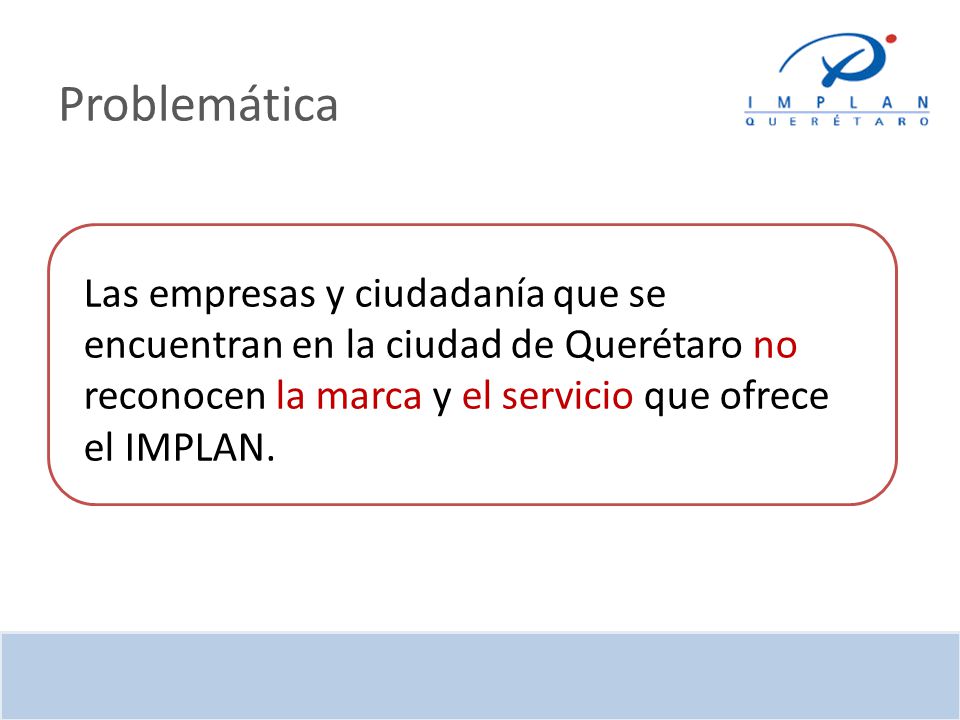 Problemática

IMPLAN
QUERÉTARO

Las empresas y ciudadanía que se encuentran en la ciudad de Querétaro no reconocen la marca y el servicio que ofrece el IMPLAN.